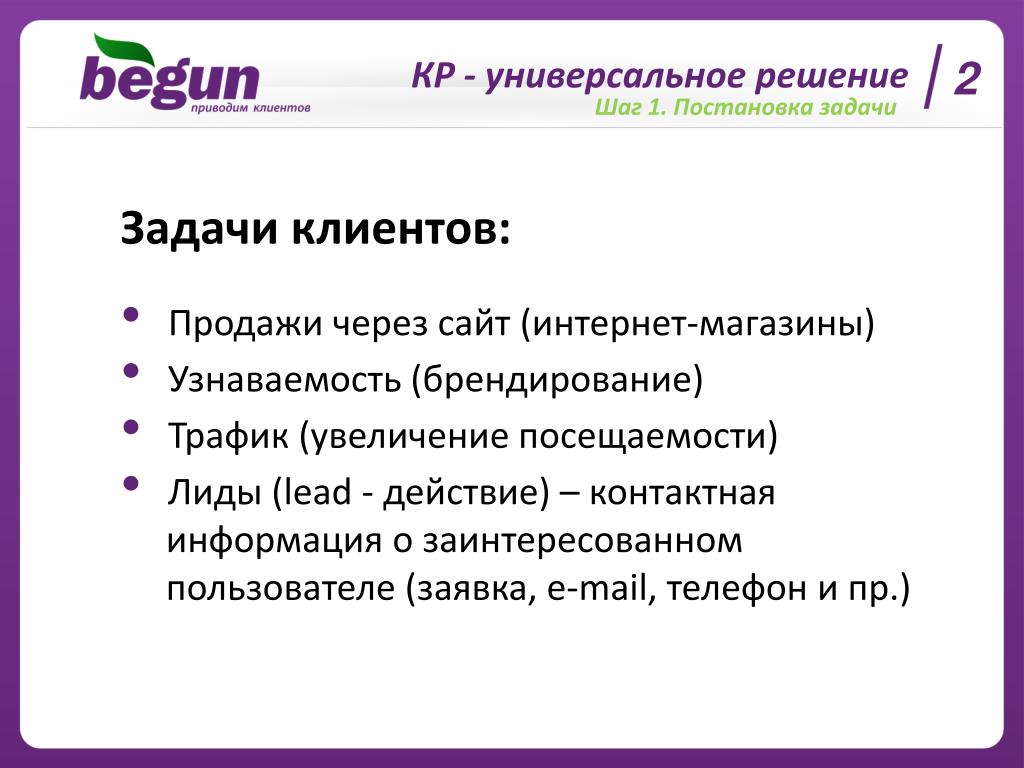 begun
приводим клиентов

КР - универсальное решение
Шаг 1. Постановка задачи

2

Задачи клиентов:

• Продажи через сайт (интернет-магазины)
• Узнаваемость (брендирование)
• Трафик (увеличение посещаемости)
• Лиды (lead - действие) – контактная информация о заинтересованном пользователе (заявка, e-mail, телефон и пр.)